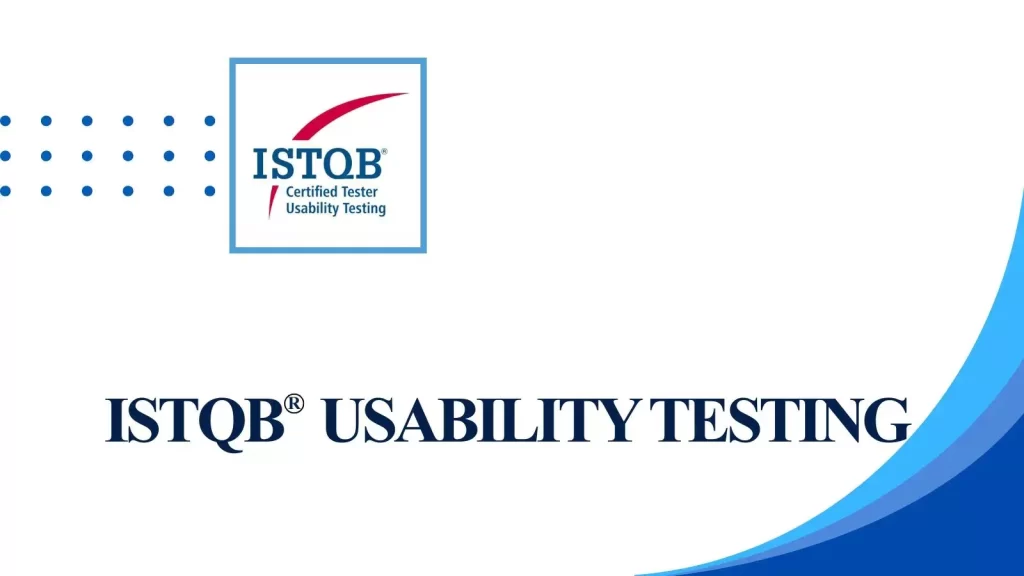 ISTQB®
Certified Tester
Usability Testing

ISTQB® USABILITY TESTING